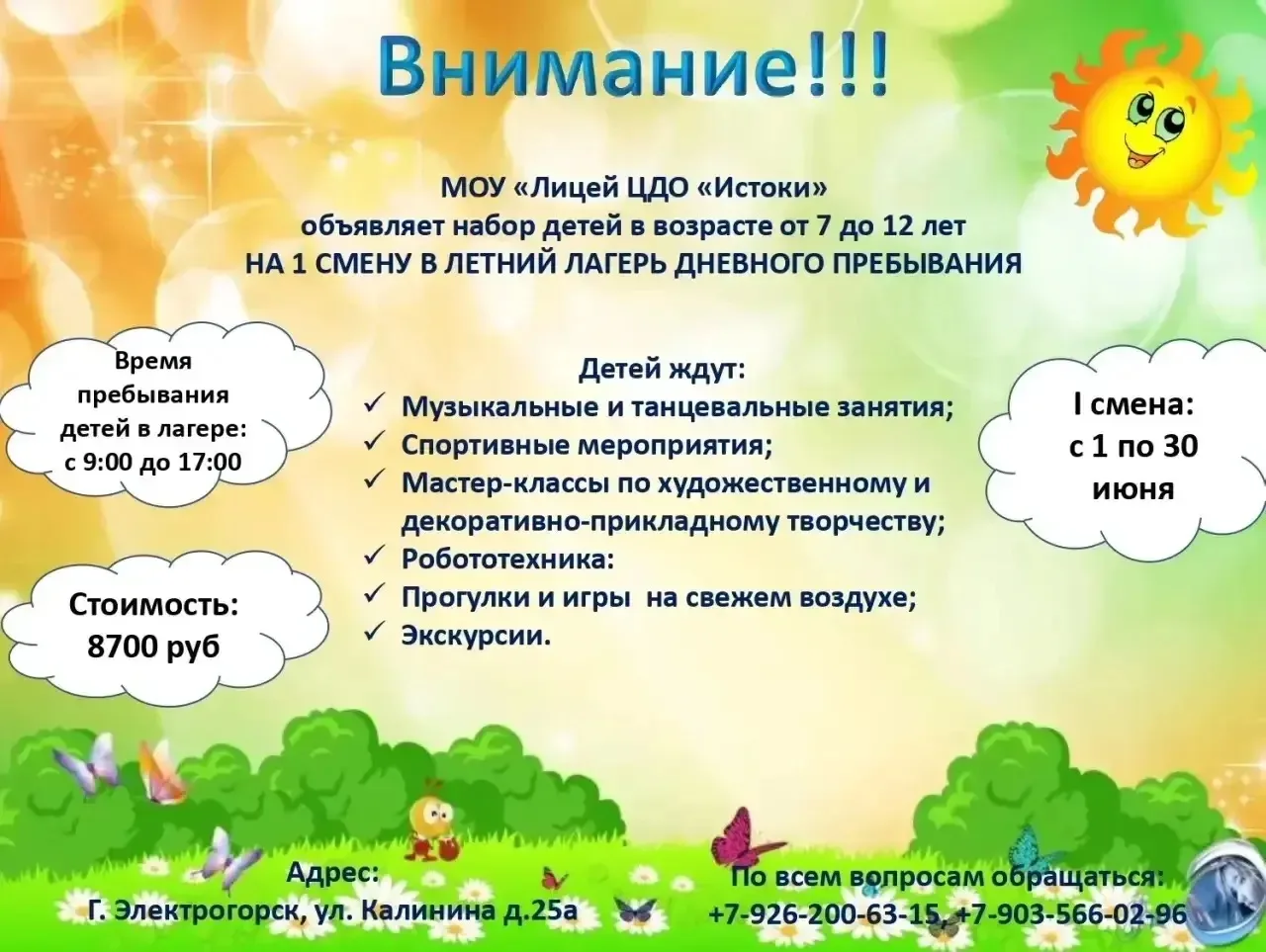 Внимание!!!

МОУ «Лицей ЦДО «Истоки»
объявляет набор детей в возрасте от 7 до 12 лет
НА 1 СМЕНУ В ЛЕТНИЙ ЛАГЕРЬ ДНЕВНОГО ПРЕБЫВАНИЯ

Время пребывания детей в лагере: с 9:00 до 17:00

Стоимость: 8700 руб

Детей ждут:
✓ Музыкальные и танцевальные занятия;
✓ Спортивные мероприятия;
✓ Мастер-классы по художественному и декоративно-прикладному творчеству;
✓ Робототехника:
✓ Прогулки и игры на свежем воздухе;
✓ Экскурсии.

I смена: с 1 по 30 июня

Адрес:
Г. Электрогорск, ул. Калинина д.25а

По всем вопросам обращаться:
+7-926-200-63-15, +7-903-566-02-96